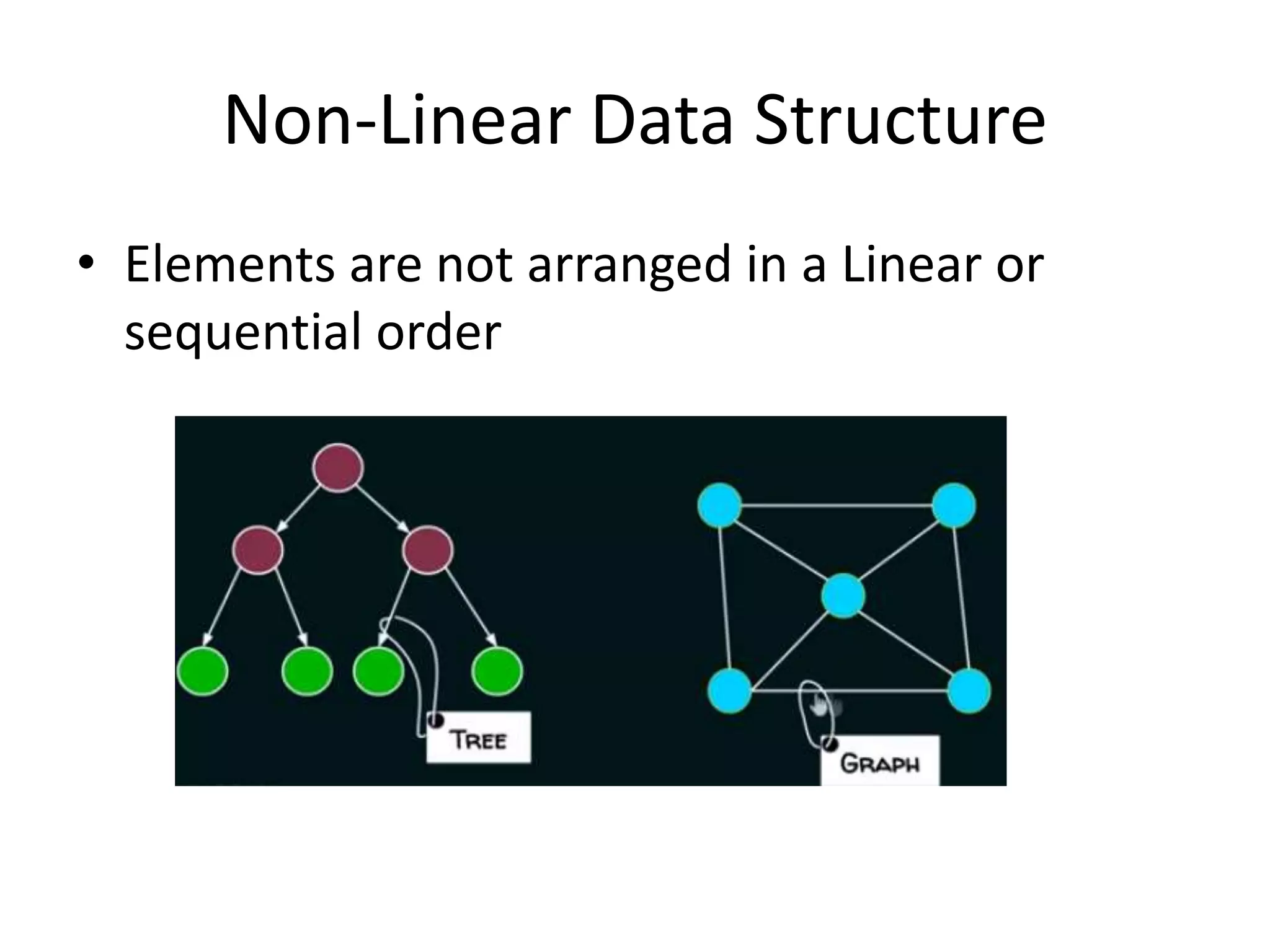 Non-Linear Data Structure

• Elements are not arranged in a Linear or sequential order

TREE

GRAPH